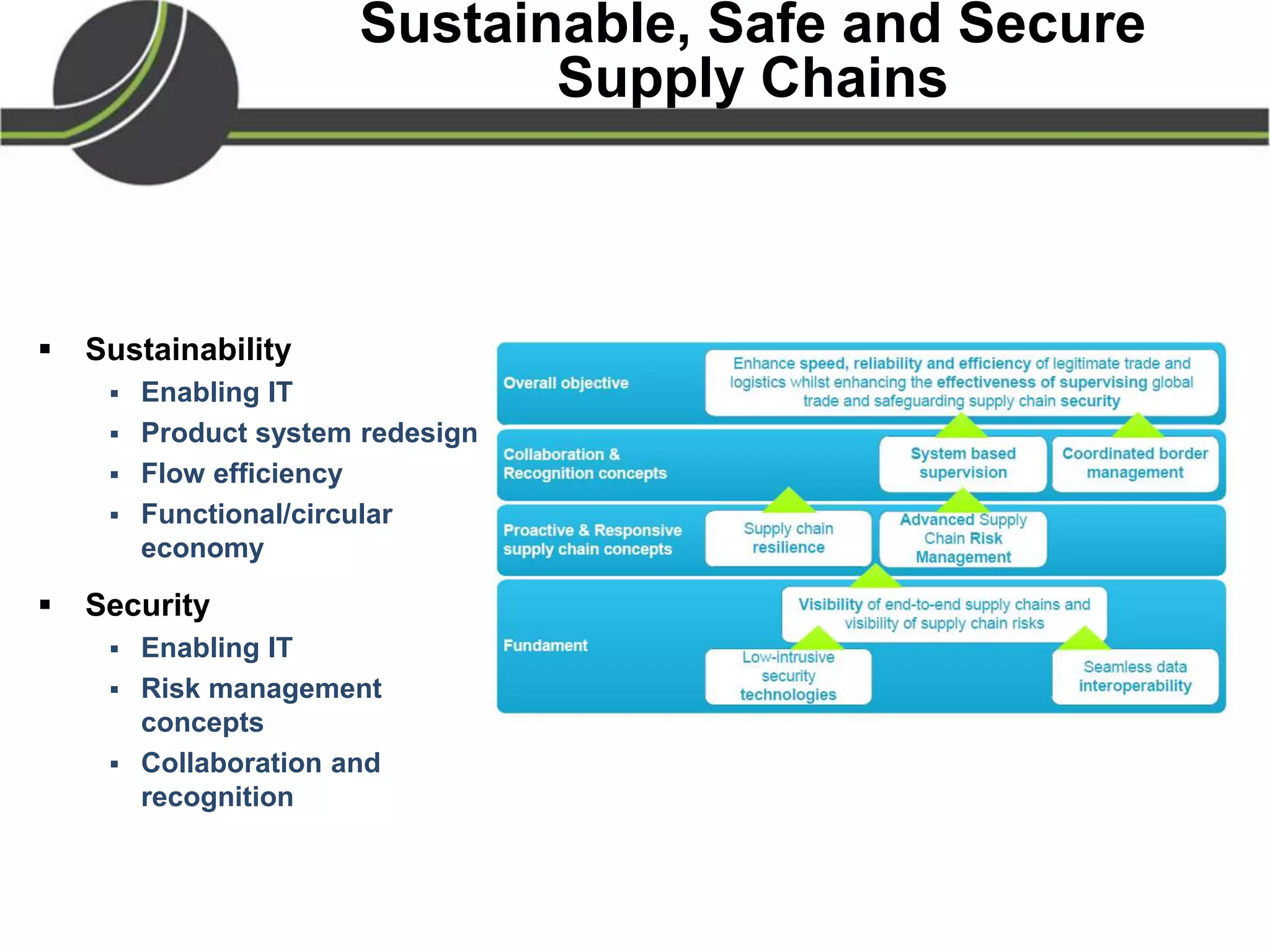 Sustainable, Safe and Secure Supply Chains

▪ Sustainability
▪ Enabling IT
▪ Product system redesign
▪ Flow efficiency
▪ Functional/circular economy

▪ Security
▪ Enabling IT
▪ Risk management concepts
▪ Collaboration and recognition

Overall objective

Enhance speed, reliability and efficiency of legitimate trade and logistics whilst enhancing the effectiveness of supervising global trade and safeguarding supply chain security

Collaboration & Recognition concepts

System based supervision

Coordinated border management

Proactive & Responsive supply chain concepts

Supply chain resilience

Advanced Supply Chain Risk Management

Fundament

Visibility of end-to-end supply chains and visibility of supply chain risks

Low-intrusive security technologies

Seamless data interoperability